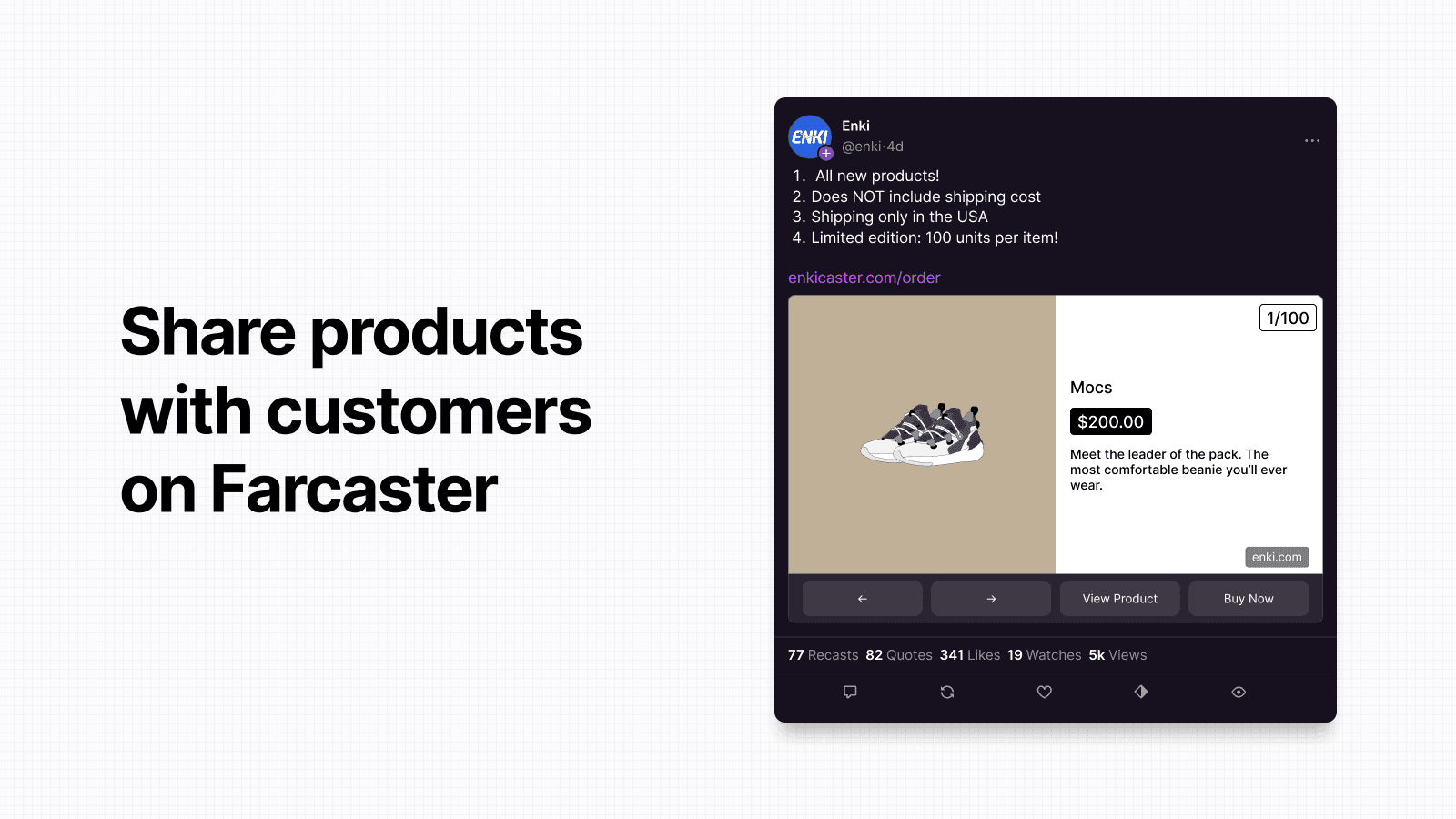 Share products with customers on Farcaster

ENKI

Enki
@enki·4d

...

1. All new products!
2. Does NOT include shipping cost
3. Shipping only in the USA
4. Limited edition: 100 units per item!

enkicaster.com/order

1/100

Mocs

$200.00

Meet the leader of the pack. The most comfortable beanie you'll ever wear.

enki.com

←

→

View Product

Buy Now

77 Recasts 82 Quotes 341 Likes 19 Watches 5k Views